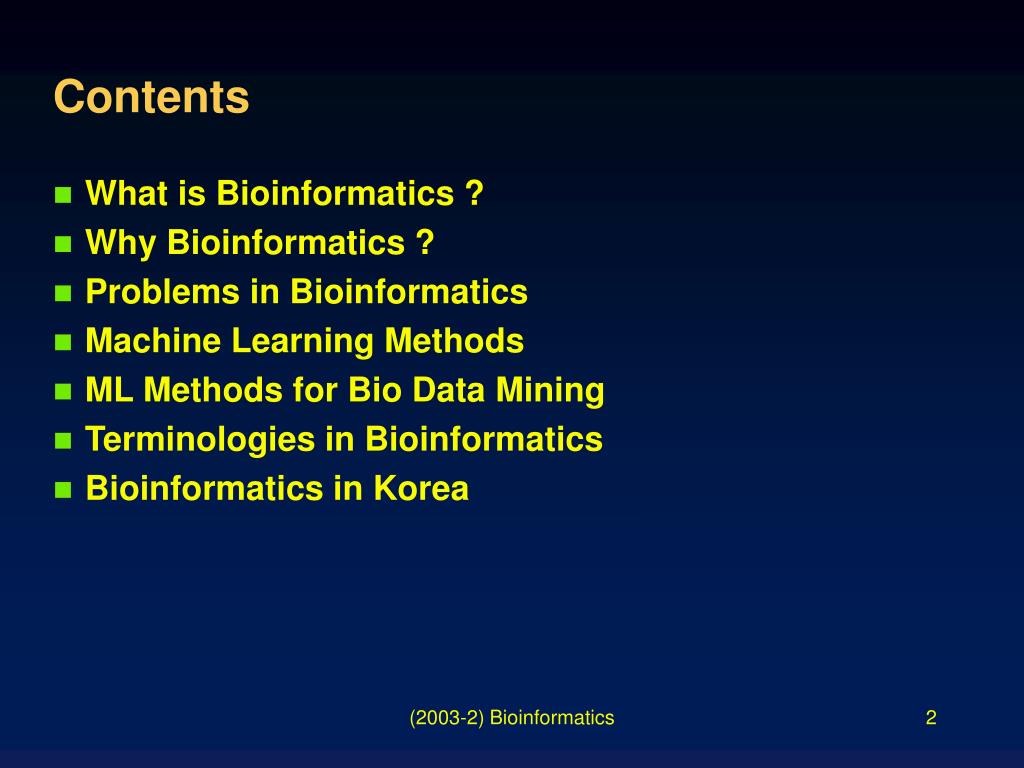 Contents

- What is Bioinformatics ?
- Why Bioinformatics ?
- Problems in Bioinformatics
- Machine Learning Methods
- ML Methods for Bio Data Mining
- Terminologies in Bioinformatics
- Bioinformatics in Korea

(2003-2) Bioinformatics

2